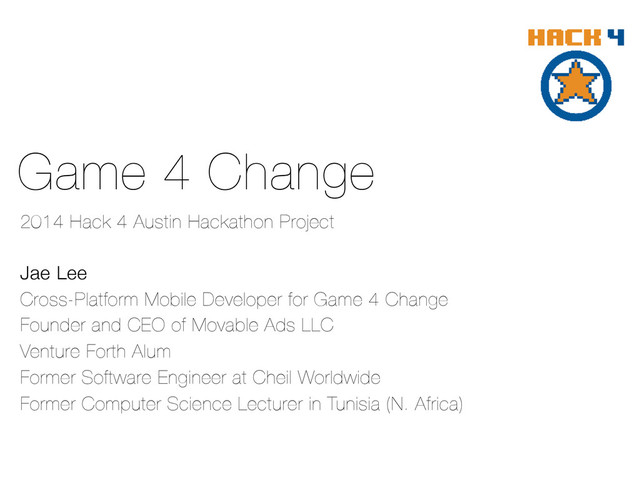 HACK 4

Game 4 Change

2014 Hack 4 Austin Hackathon Project

Jae Lee
Cross-Platform Mobile Developer for Game 4 Change
Founder and CEO of Movable Ads LLC
Venture Forth Alum
Former Software Engineer at Cheil Worldwide
Former Computer Science Lecturer in Tunisia (N. Africa)